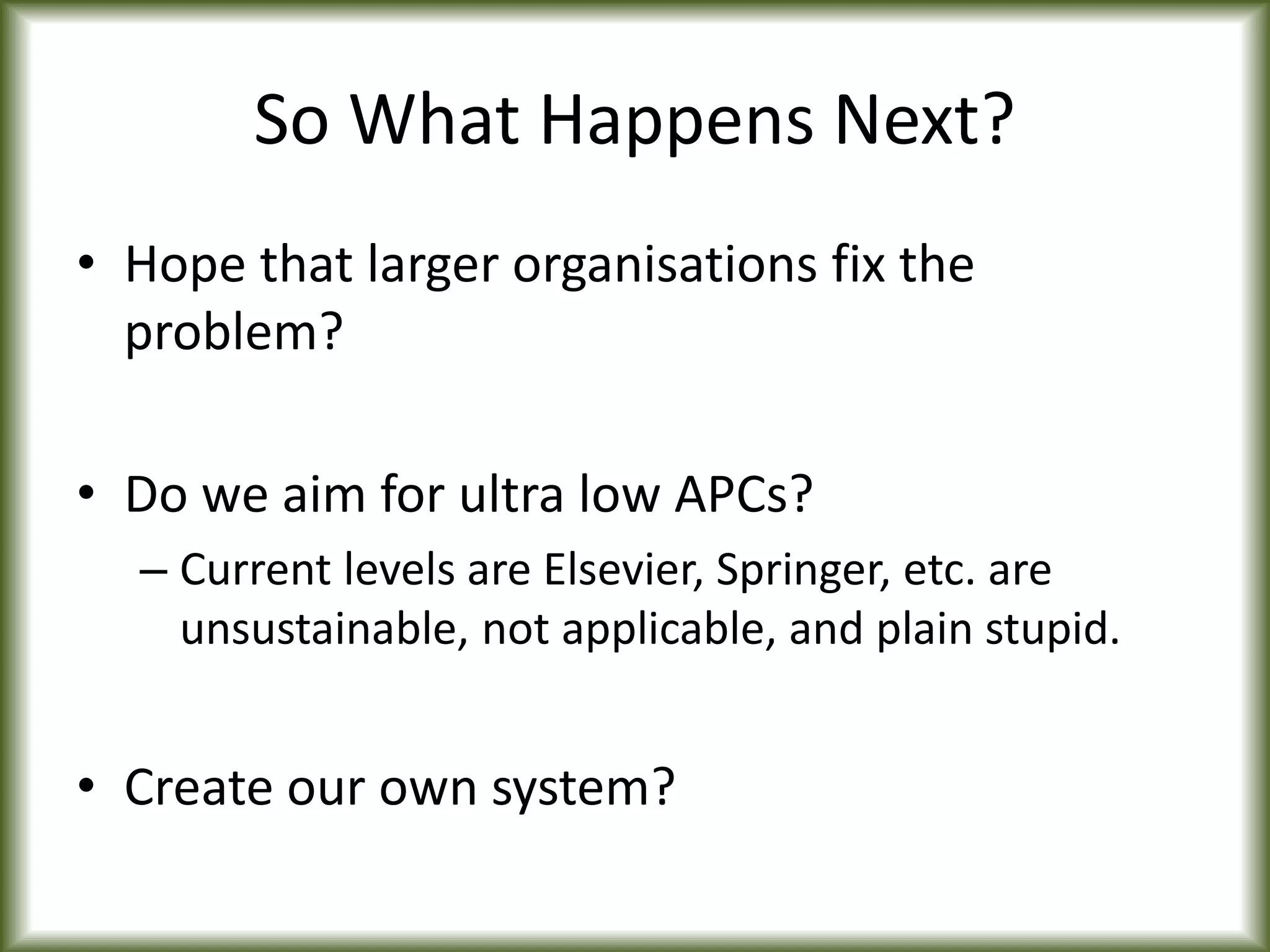 So What Happens Next?

• Hope that larger organisations fix the problem?

• Do we aim for ultra low APCs?
– Current levels are Elsevier, Springer, etc. are unsustainable, not applicable, and plain stupid.

• Create our own system?